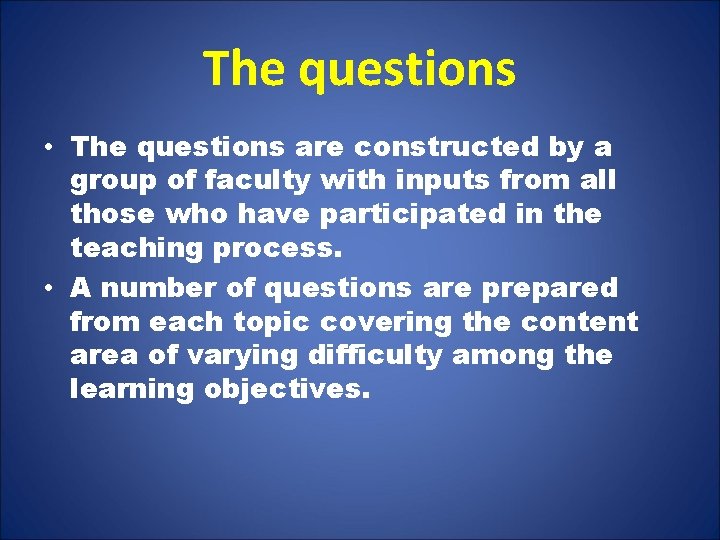 The questions

• The questions are constructed by a group of faculty with inputs from all those who have participated in the teaching process.
• A number of questions are prepared from each topic covering the content area of varying difficulty among the learning objectives.